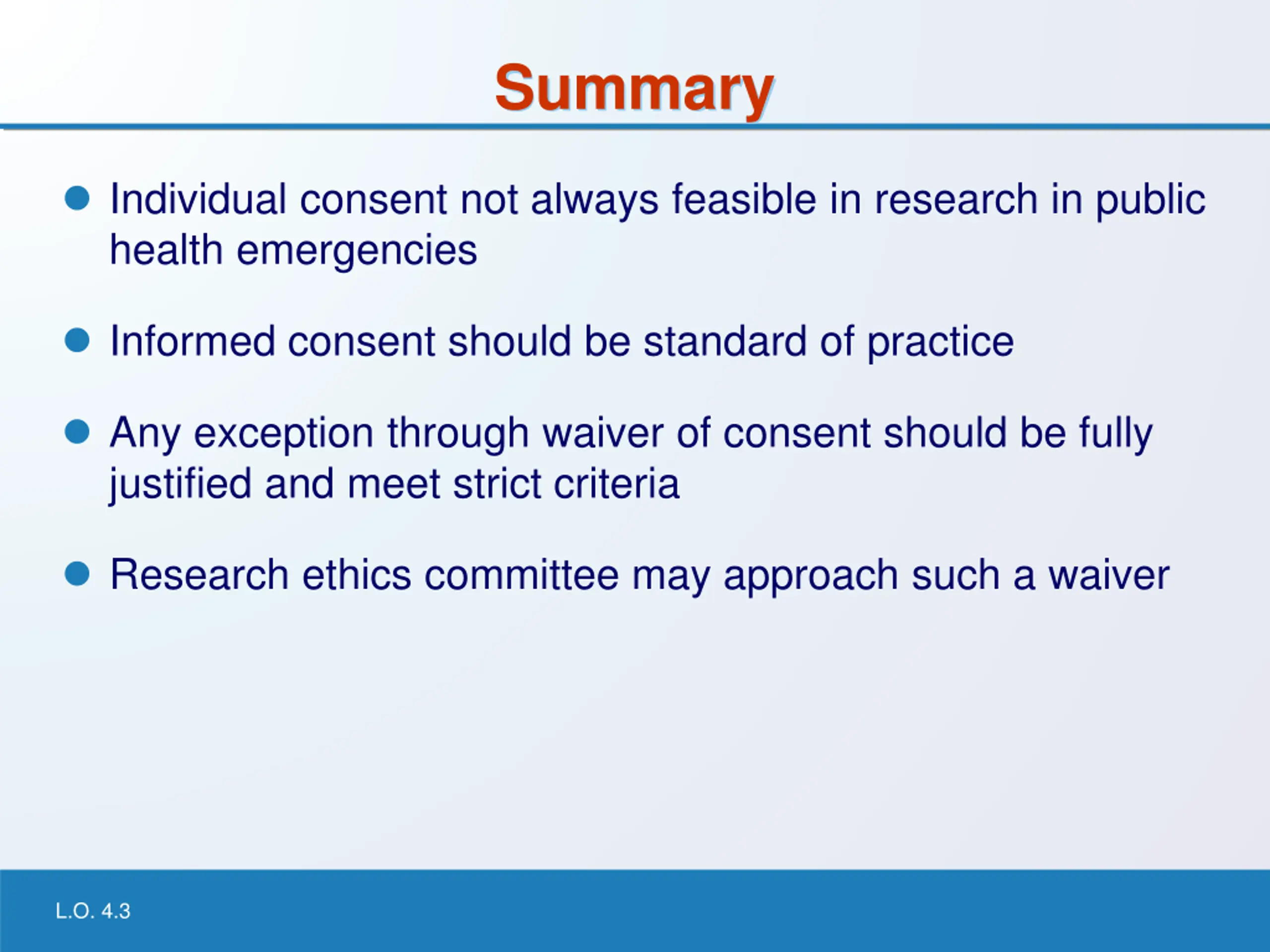 Summary

- Individual consent not always feasible in research in public health emergencies

- Informed consent should be standard of practice

- Any exception through waiver of consent should be fully justified and meet strict criteria

- Research ethics committee may approach such a waiver

L.O. 4.3